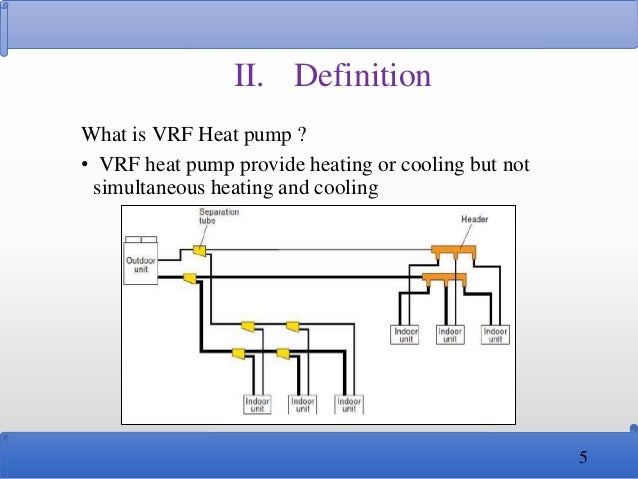 II. Definition

What is VRF Heat pump ?

• VRF heat pump provide heating or cooling but not simultaneous heating and cooling

Separation tube

Header

Outdoor unit

Indoor unit

Indoor unit

Indoor unit

Indoor unit

Indoor unit

Indoor unit

5